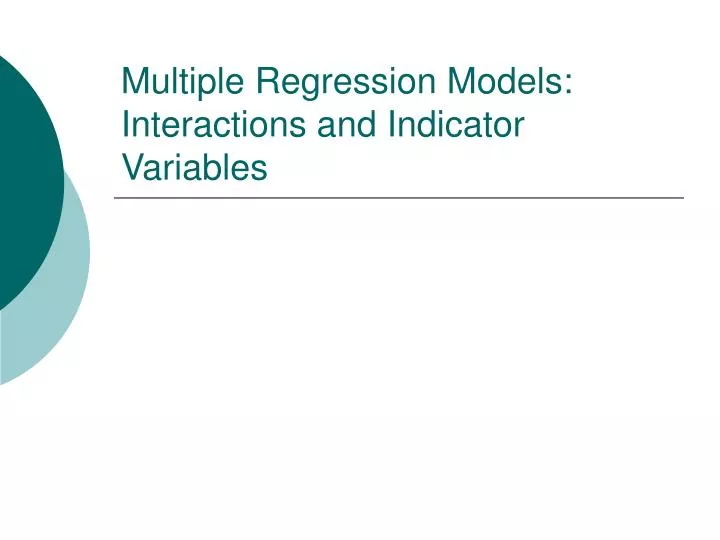 Multiple Regression Models: Interactions and Indicator Variables